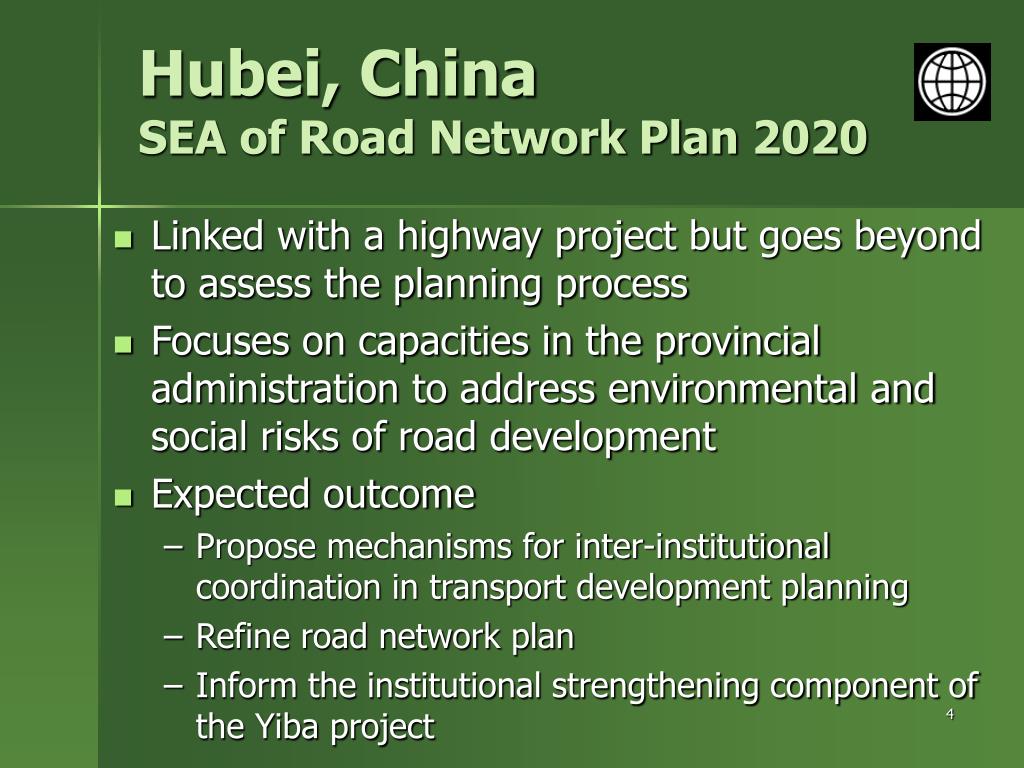 Hubei, China
SEA of Road Network Plan 2020

- Linked with a highway project but goes beyond to assess the planning process
- Focuses on capacities in the provincial administration to address environmental and social risks of road development
- Expected outcome
  – Propose mechanisms for inter-institutional coordination in transport development planning
  – Refine road network plan
  – Inform the institutional strengthening component of the Yiba project

4